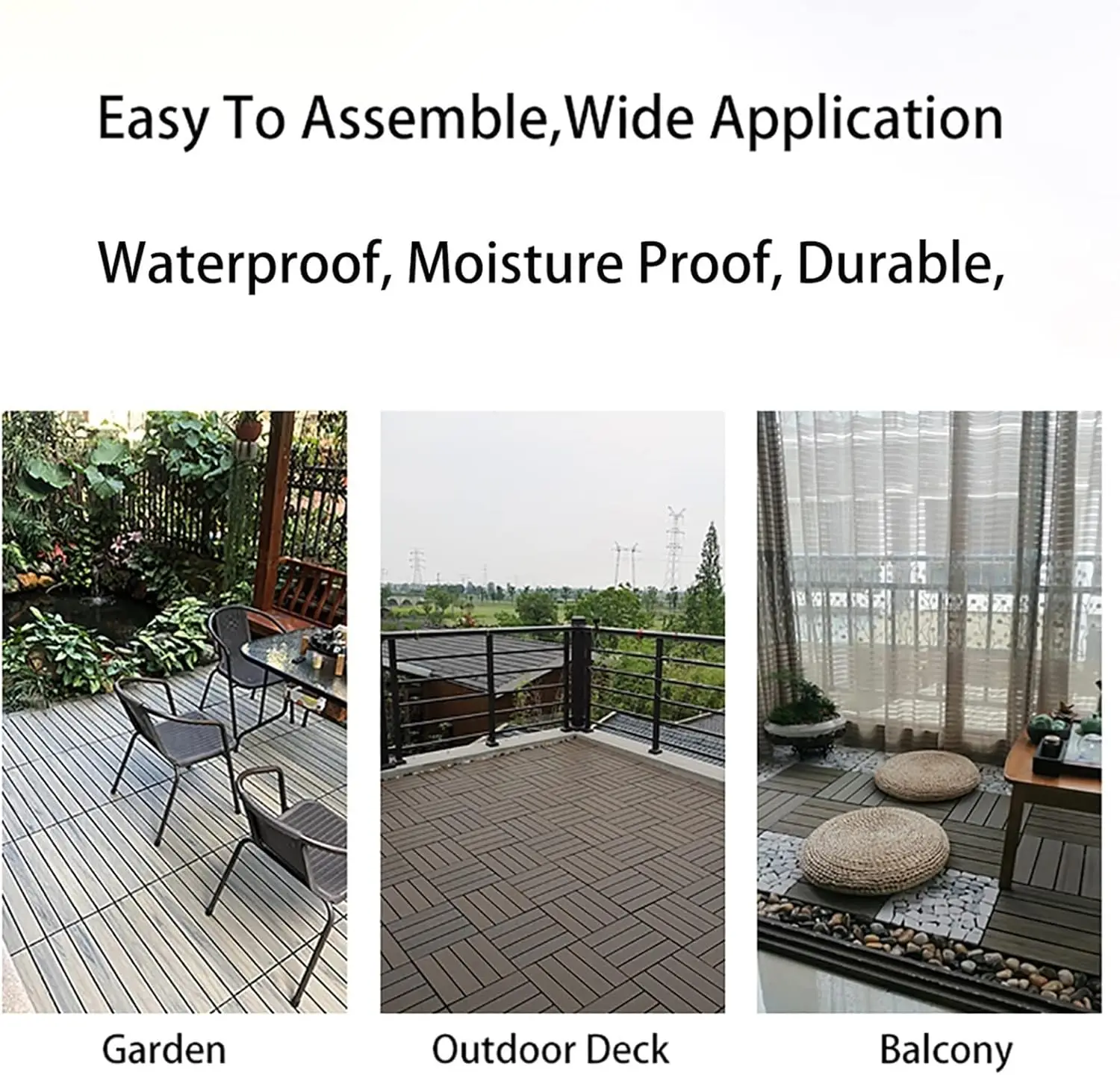 Easy To Assemble,Wide Application

Waterproof, Moisture Proof, Durable,

Garden

Outdoor Deck

Balcony